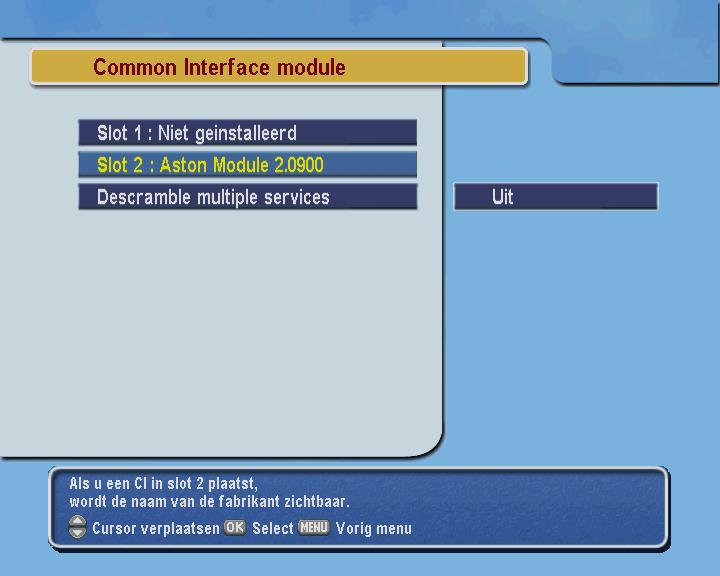 Common Interface module

Slot 1 : Niet geinstalleerd

Slot 2 : Aston Module 2.0900

Descramble multiple services

Uit

Als u een CI in slot 2 plaatst, wordt de naam van de fabrikant zichtbaar.

Cursor verplaatsen OK Select MENU Vorig menu